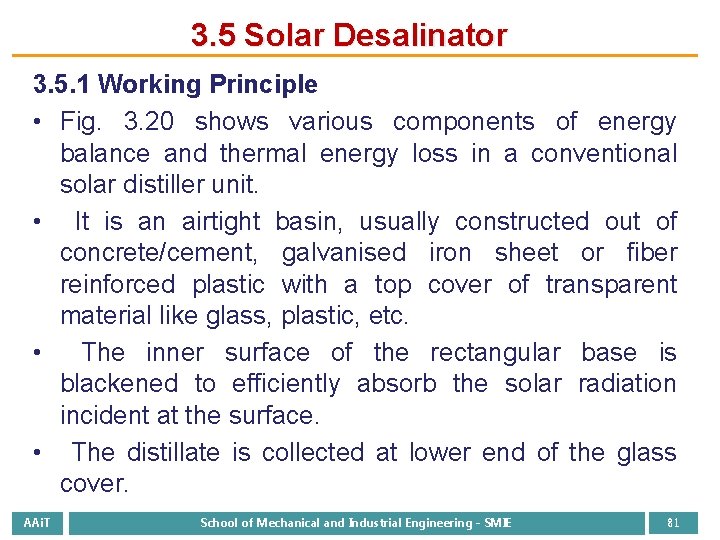 3.5 Solar Desalinator

3.5.1 Working Principle

• Fig. 3.20 shows various components of energy balance and thermal energy loss in a conventional solar distiller unit.

• It is an airtight basin, usually constructed out of concrete/cement, galvanised iron sheet or fiber reinforced plastic with a top cover of transparent material like glass, plastic, etc.

• The inner surface of the rectangular base is blackened to efficiently absorb the solar radiation incident at the surface.

• The distillate is collected at lower end of the glass cover.

AAiT School of Mechanical and Industrial Engineering - SMIE 81